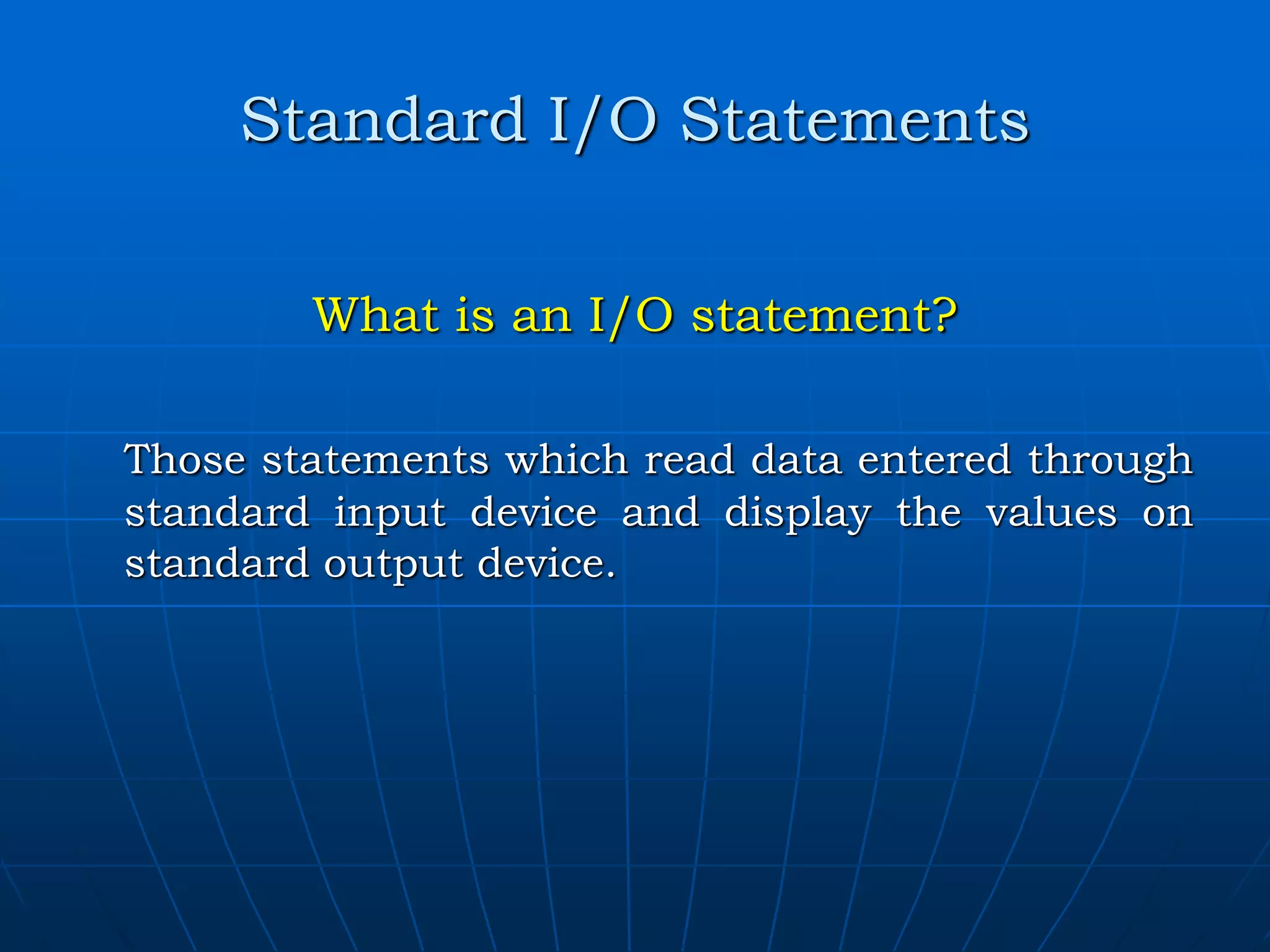 Standard I/O Statements

What is an I/O statement?

Those statements which read data entered through standard input device and display the values on standard output device.